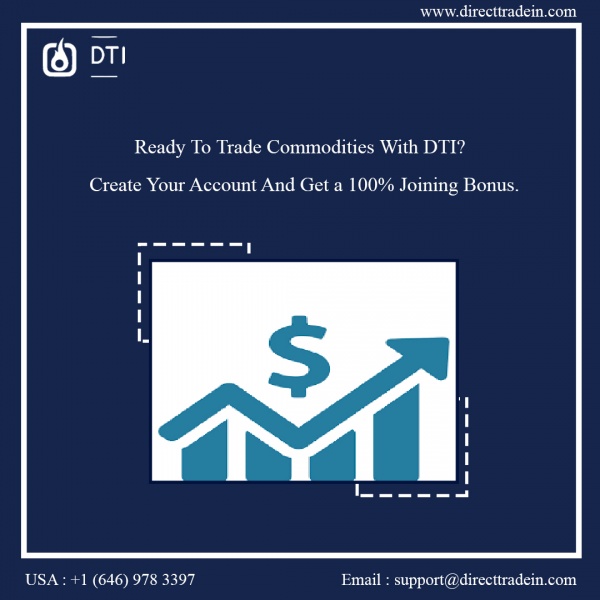 www.directtradein.com

DTI

Ready To Trade Commodities With DTI?

Create Your Account And Get a 100% Joining Bonus.

$

USA : +1 (646) 978 3397

Email : support@directtradein.com